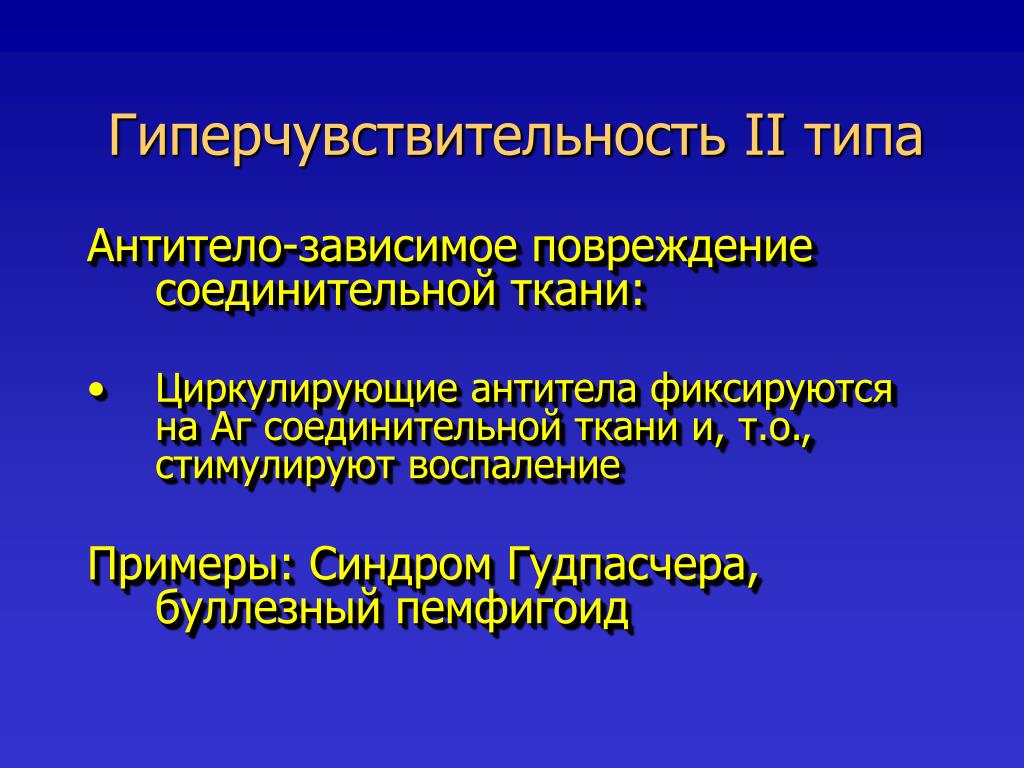 Гиперчувствительность II типа

Антитело-зависимое повреждение соединительной ткани:

• Циркулирующие антитела фиксируются на Аг соединительной ткани и, т.о., стимулируют воспаление

Примеры: Синдром Гудпасчера, буллезный пемфигоид